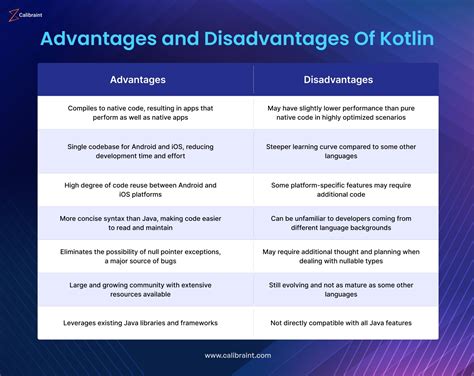 Calibraint

Advantages and Disadvantages Of Kotlin

| Advantages | Disadvantages |
|---|---|
| Compiles to native code, resulting in apps that perform as well as native apps | May have slightly lower performance than pure native code in highly optimized scenarios |
| Single codebase for Android and iOS, reducing development time and effort | Steeper learning curve compared to some other languages |
| High degree of code reuse between Android and iOS platforms | Some platform-specific features may require additional code |
| More concise syntax than Java, making code easier to read and maintain | Can be unfamiliar to developers coming from different language backgrounds |
| Eliminates the possibility of null pointer exceptions, a major source of bugs | May require additional thought and planning when dealing with nullable types |
| Large and growing community with extensive resources available | Still evolving and not as mature as some other languages |
| Leverages existing Java libraries and frameworks | Not directly compatible with all Java features |

www.calibraint.com